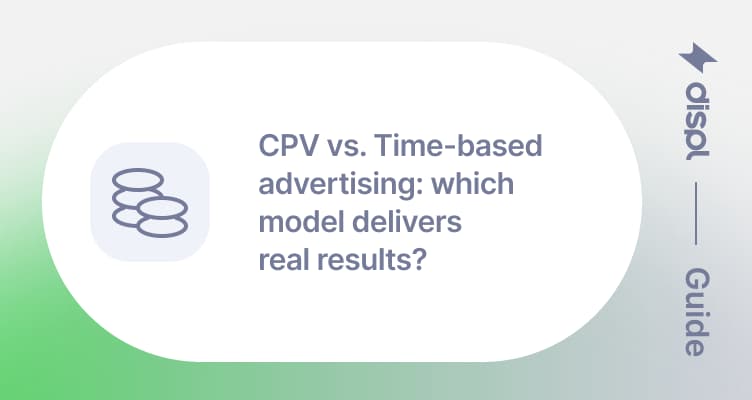 CPV vs. Time-based advertising: which model delivers real results?

displ — Guide